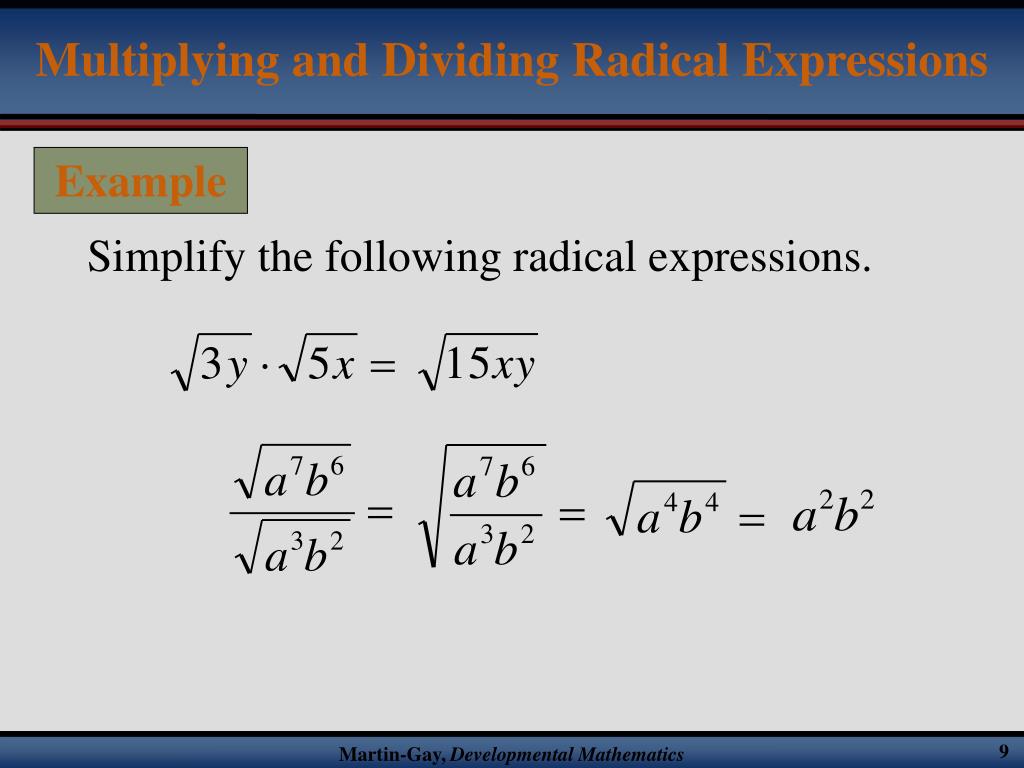 Multiplying and Dividing Radical Expressions

Example

Simplify the following radical expressions.

$\sqrt{3y} \cdot \sqrt{5x} = \sqrt{15xy}$

$\frac{\sqrt{a^7b^6}}{\sqrt{a^3b^2}} = \sqrt{\frac{a^7b^6}{a^3b^2}} = \sqrt{a^4b^4} = a^2b^2$

Martin-Gay, Developmental Mathematics

9